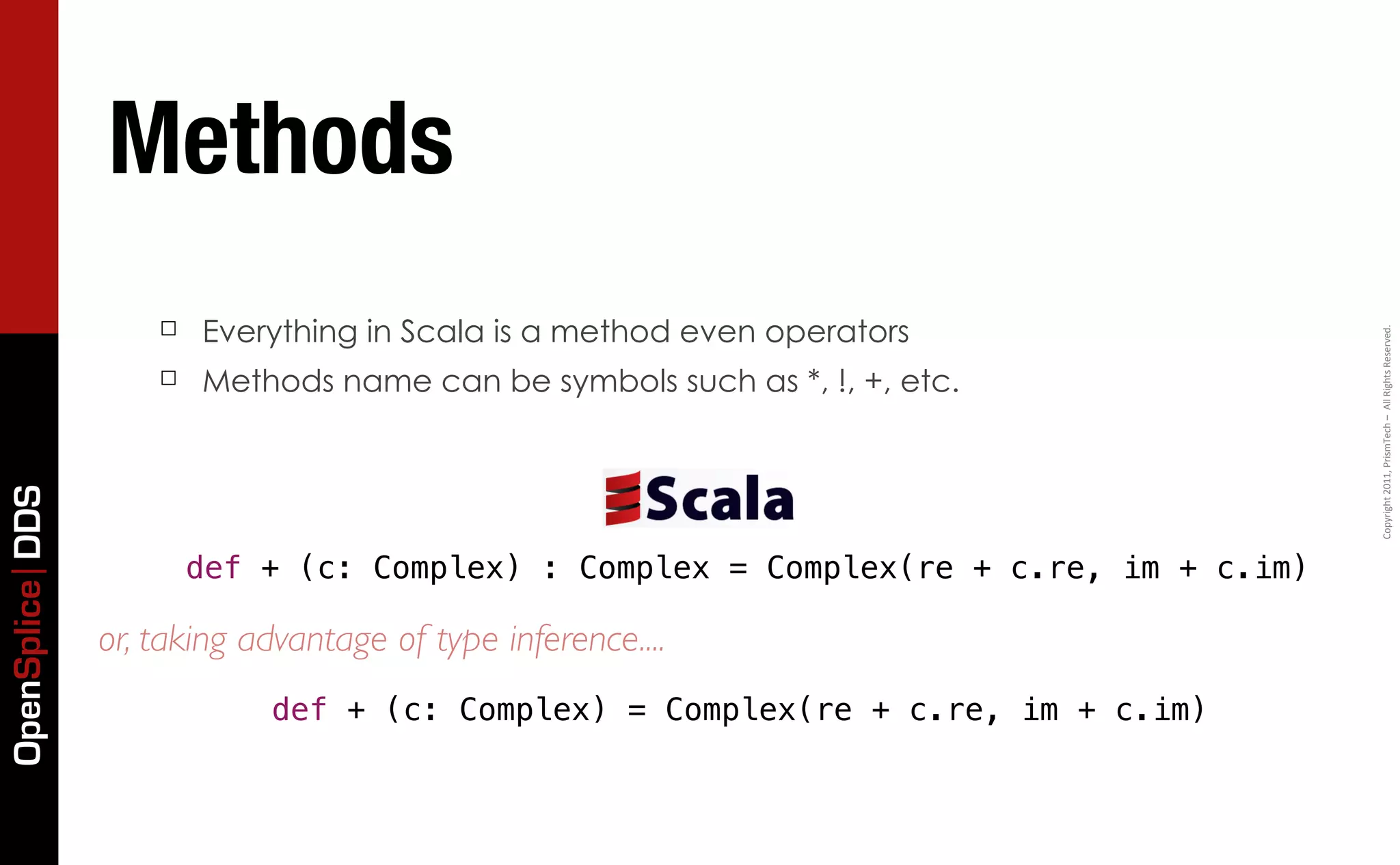 OpenSplice | DDS

Methods

□ Everything in Scala is a method even operators
□ Methods name can be symbols such as *, !, +, etc.

Scala

def + (c: Complex) : Complex = Complex(re + c.re, im + c.im)

or, taking advantage of type inference....

def + (c: Complex) = Complex(re + c.re, im + c.im)

Copyright 2011, PrismTech – All Rights Reserved.